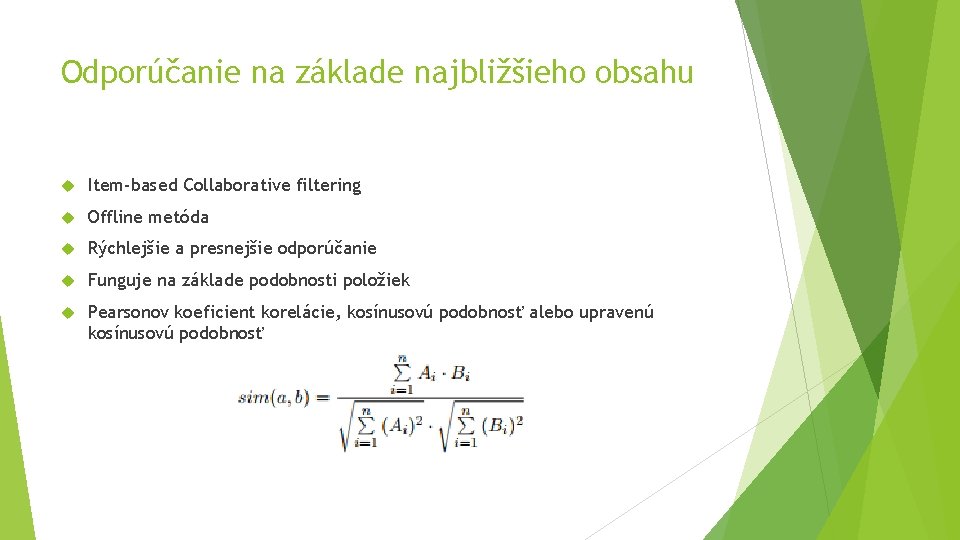 Odporúčanie na základe najbližšieho obsahu

Item-based Collaborative filtering

Offline metóda

Rýchlejšie a presnejšie odporúčanie

Funguje na základe podobnosti položiek

Pearsonov koeficient korelácie, kosínusovú podobnosť alebo upravenú kosínusovú podobnosť

$sim(a,b) = \frac{\sum_{i=1}^{n} A_i \cdot B_i}{\sqrt{\sum_{i=1}^{n} (A_i)^2} \cdot \sqrt{\sum_{i=1}^{n} (B_i)^2}}$